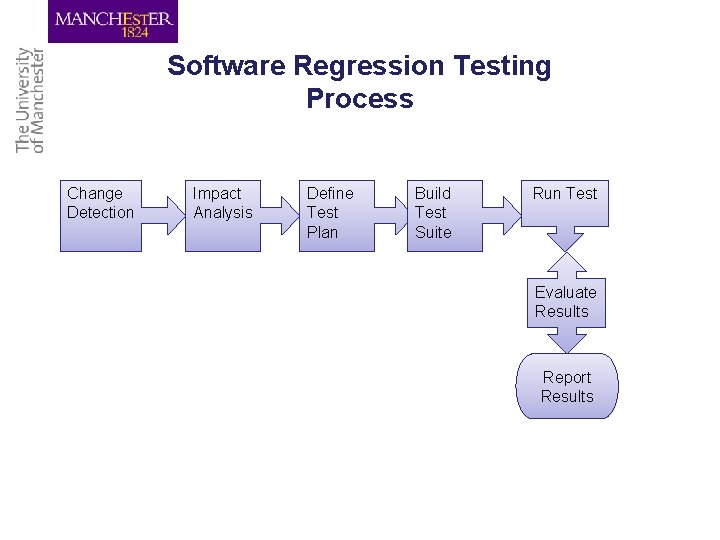 MANCHESTER
1824

The University of Manchester

Software Regression Testing Process

Change Detection

Impact Analysis

Define Test Plan

Build Test Suite

Run Test

Evaluate Results

Report Results